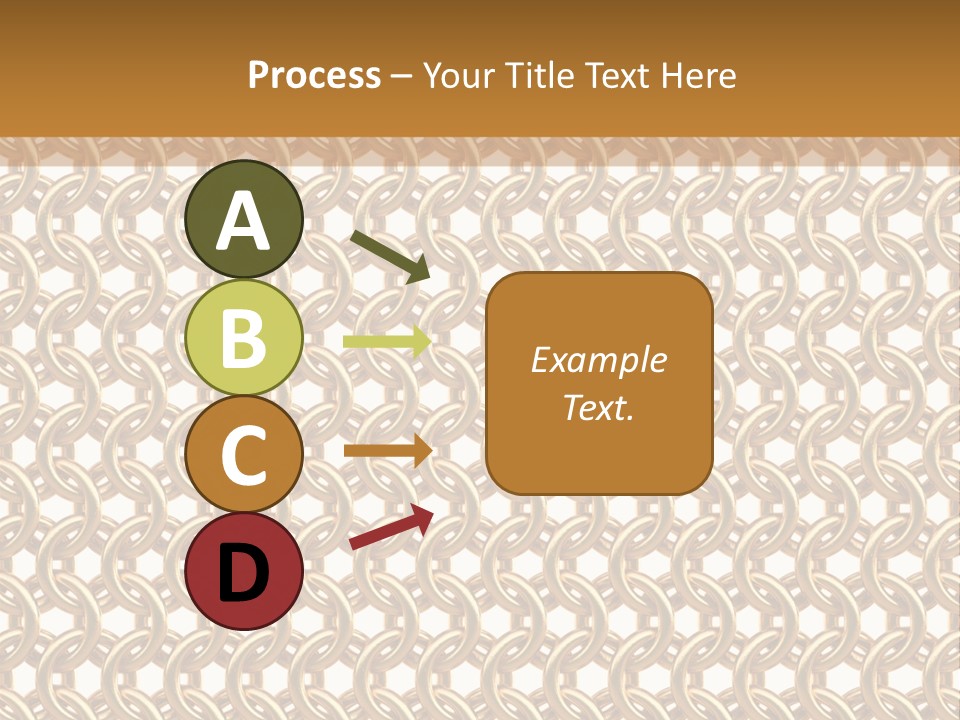 Process – Your Title Text Here

A

B

C

D

Example Text.